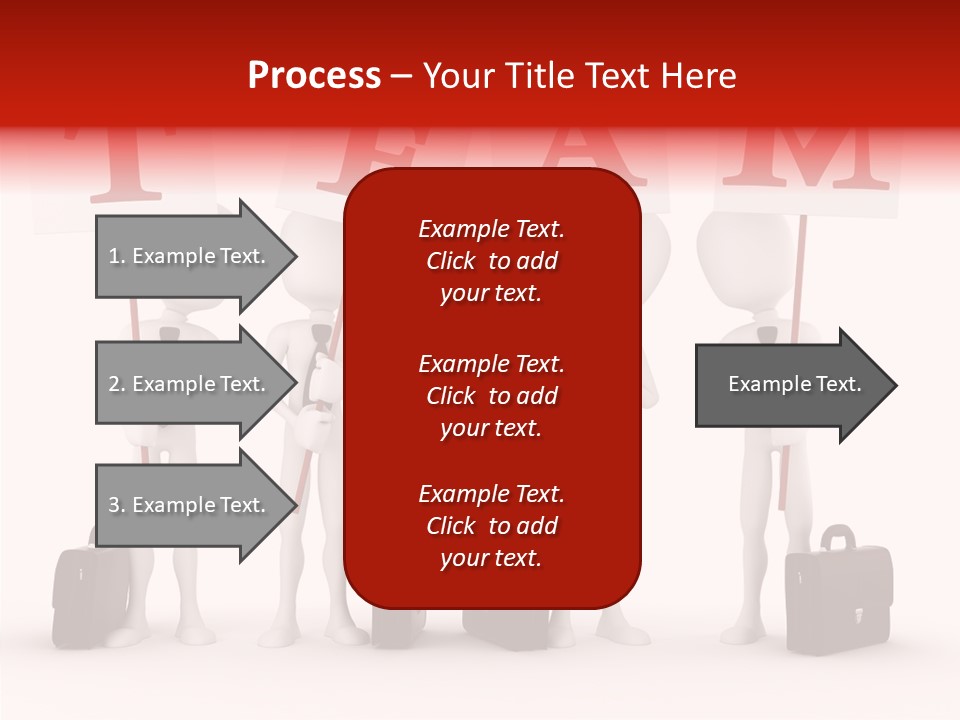 Process – Your Title Text Here

TEAM

1. Example Text.

2. Example Text.

3. Example Text.

Example Text. Click to add your text.

Example Text. Click to add your text.

Example Text. Click to add your text.

Example Text.